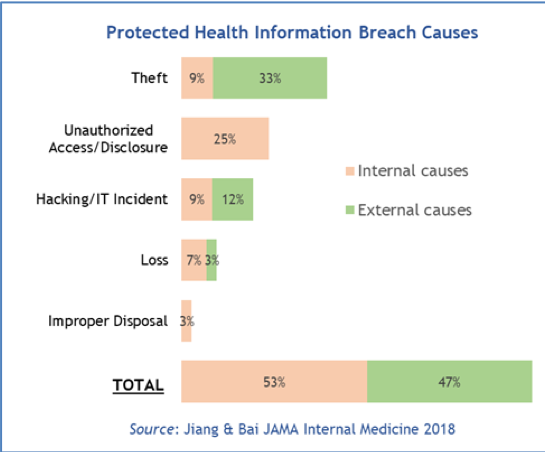 Protected Health Information Breach Causes

Theft 9% 33%

Unauthorized Access/Disclosure 25%

Hacking/IT Incident 9% 12%

Loss 7% 3%

Improper Disposal 3%

TOTAL 53% 47%

Internal causes

External causes

Source: Jiang & Bai JAMA Internal Medicine 2018